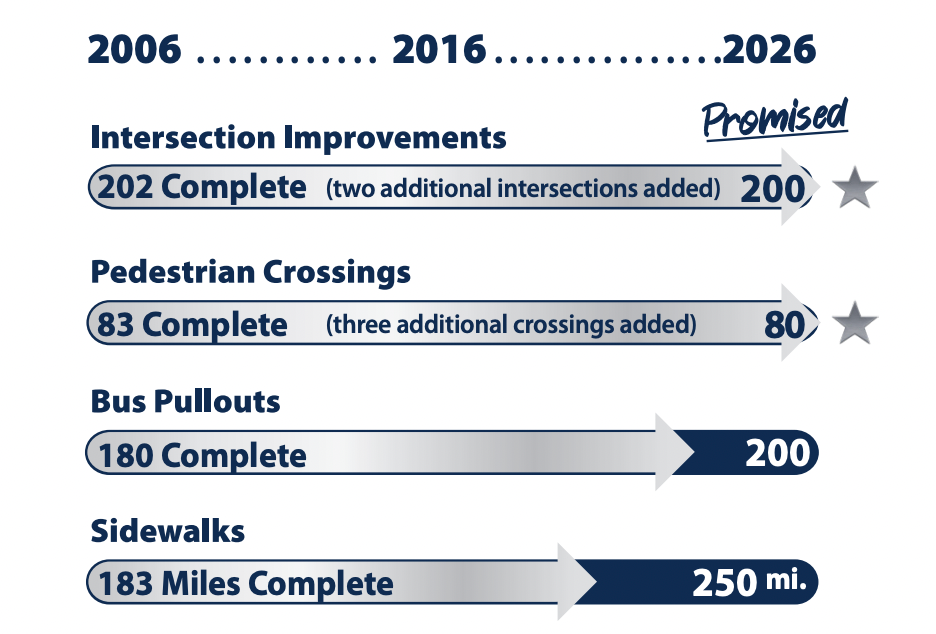 2006 ............ 2016 ...............2026

Promised

Intersection Improvements

202 Complete (two additional intersections added) 200

Pedestrian Crossings

83 Complete (three additional crossings added) 80

Bus Pullouts

180 Complete 200

Sidewalks

183 Miles Complete 250 mi.